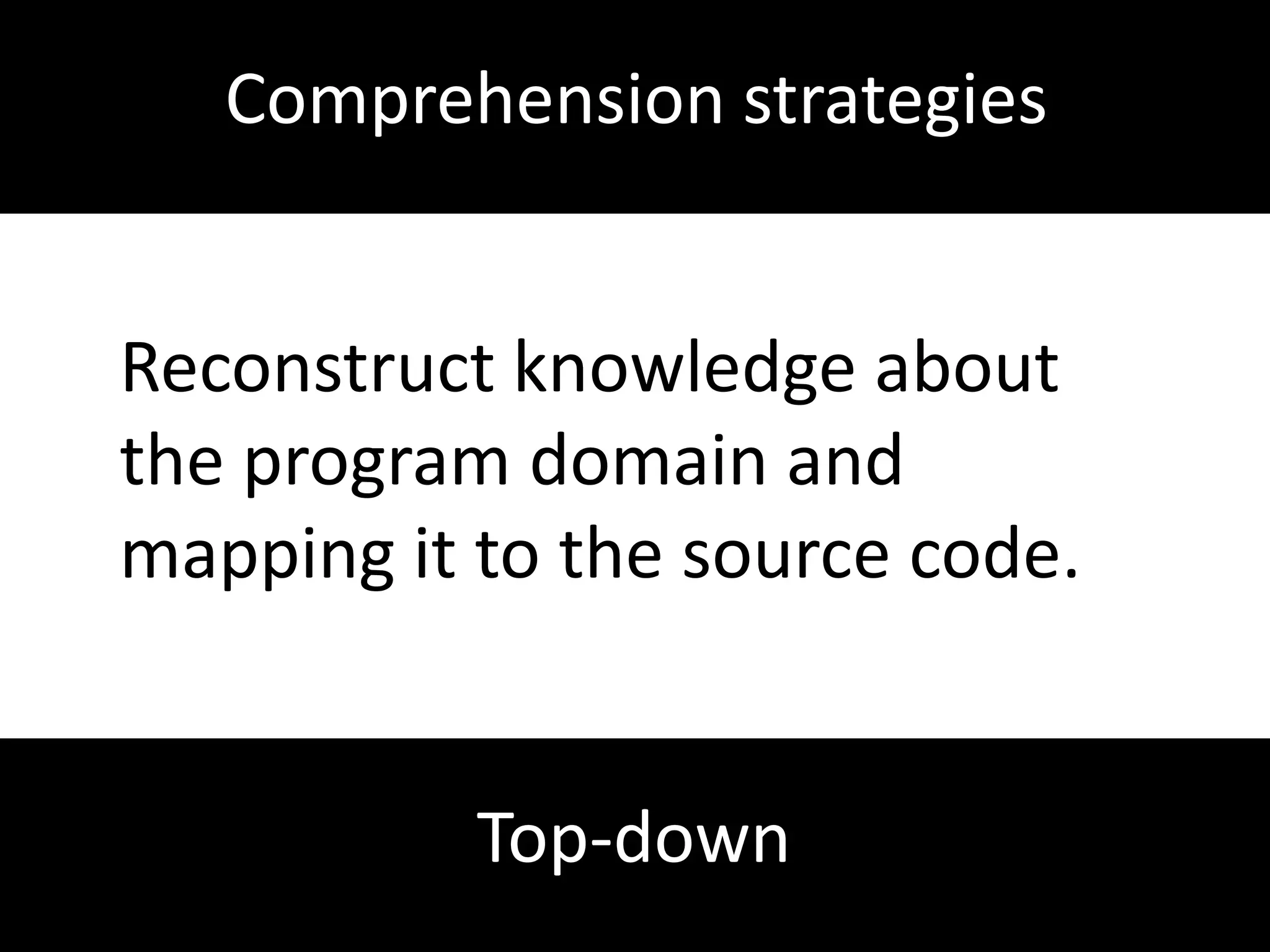 Comprehension strategies

Reconstruct knowledge about the program domain and mapping it to the source code.

Top-down